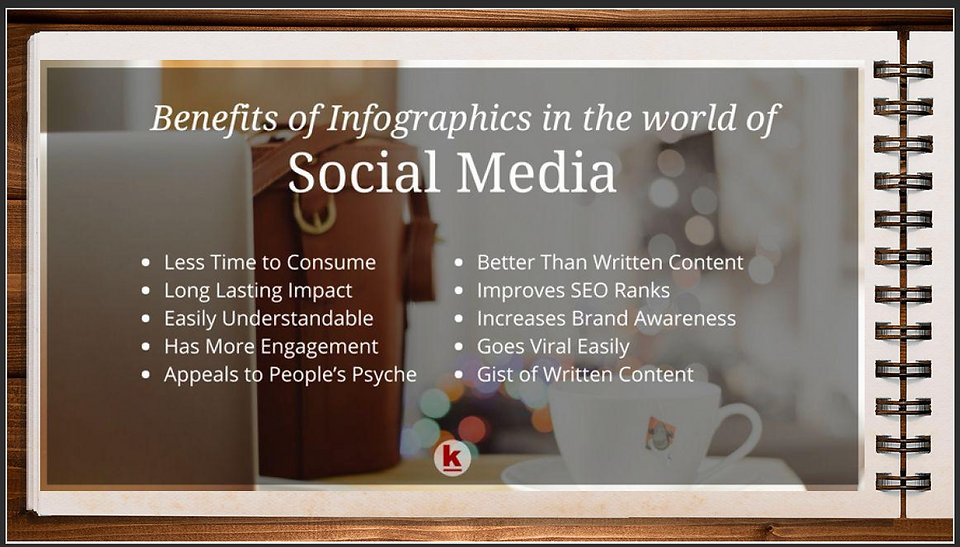 Benefits of Infographics in the world of
Social Media

- Less Time to Consume
- Long Lasting Impact
- Easily Understandable
- Has More Engagement
- Appeals to People's Psyche

- Better Than Written Content
- Improves SEO Ranks
- Increases Brand Awareness
- Goes Viral Easily
- Gist of Written Content

k